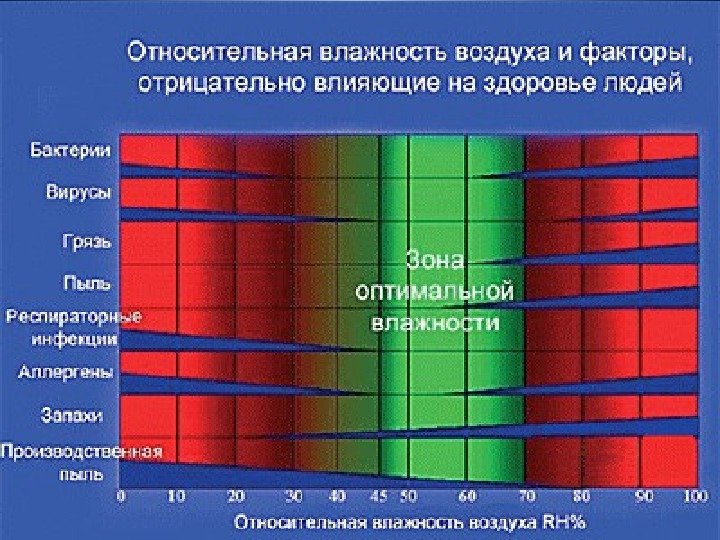 Относительная влажность воздуха и факторы, отрицательно влияющие на здоровье людей

Бактерии

Вирусы

Грязь

Пыль

Респираторные инфекции

Аллергены

Запахи

Производственная пыль

Зона оптимальной влажности

0 10 20 30 40 45 50 60 70 80 90 100

Относительная влажность воздуха RH%